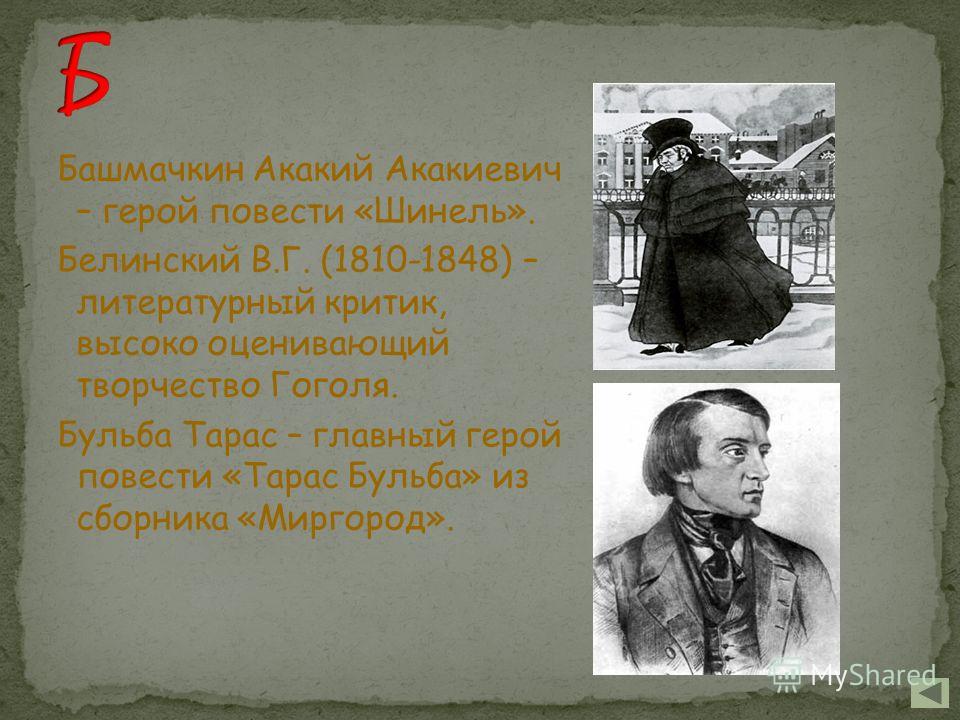 Б

Башмачкин Акакий Акакиевич – герой повести «Шинель».

Белинский В.Г. (1810-1848) – литературный критик, высоко оценивающий творчество Гоголя.

Бульба Тарас – главный герой повести «Тарас Бульба» из сборника «Миргород».

MyShared